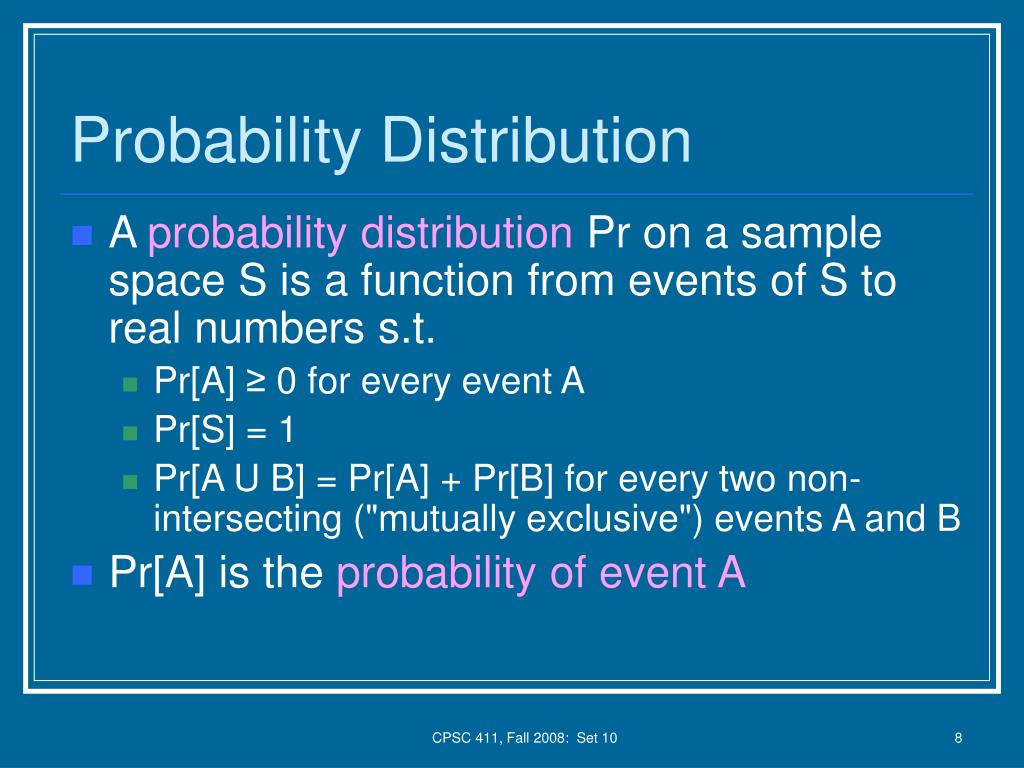 Probability Distribution

A probability distribution Pr on a sample space S is a function from events of S to real numbers s.t.

Pr[A] ≥ 0 for every event A

Pr[S] = 1

Pr[A U B] = Pr[A] + Pr[B] for every two non-intersecting ("mutually exclusive") events A and B

Pr[A] is the probability of event A

CPSC 411, Fall 2008: Set 10

8